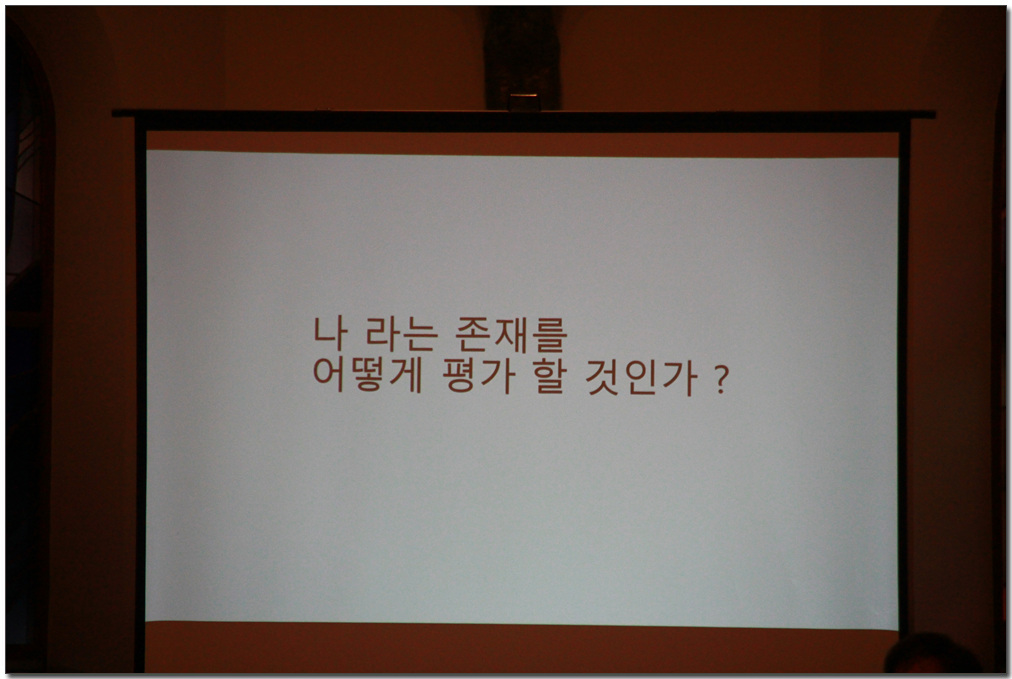 나 라는 존재를
어떻게 평가 할 것인가 ?